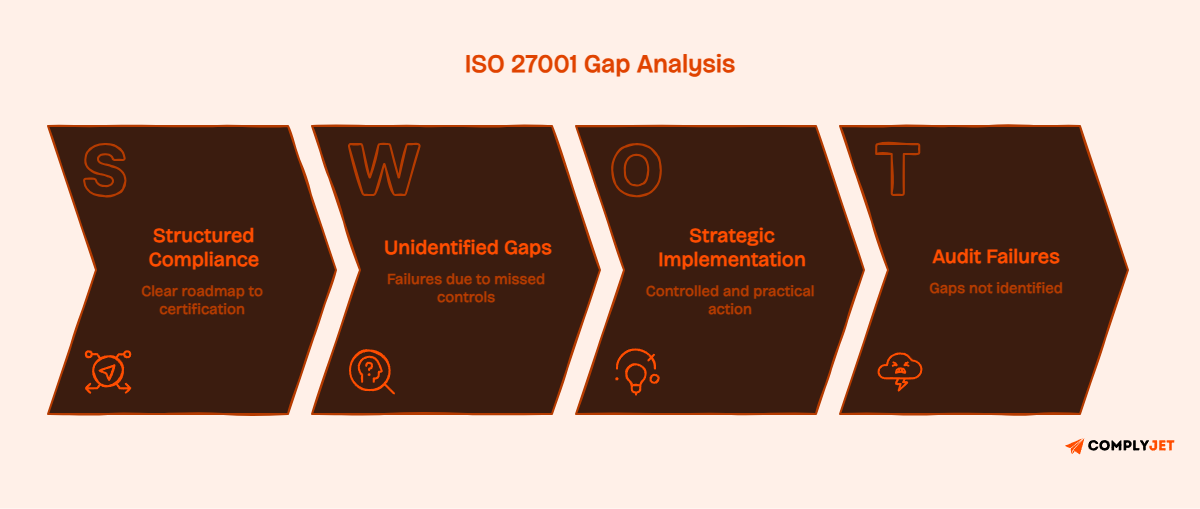 ISO 27001 Gap Analysis

S

Structured Compliance

Clear roadmap to certification

W

Unidentified Gaps

Failures due to missed controls

O

Strategic Implementation

Controlled and practical action

T

Audit Failures

Gaps not identified

COMPLYJET